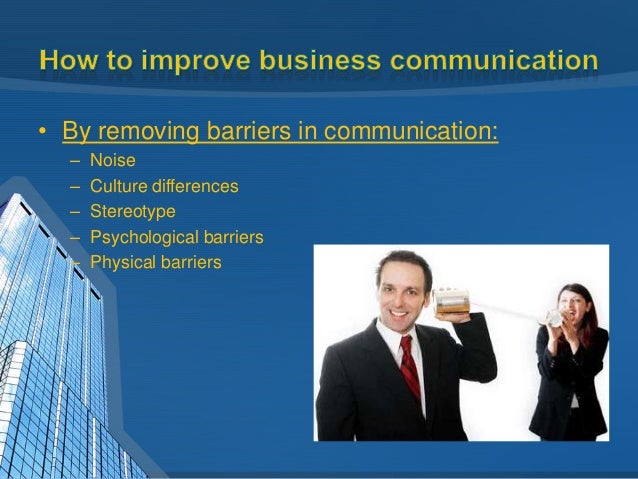 How to improve business communication

• By removing barriers in communication:
– Noise
– Culture differences
– Stereotype
– Psychological barriers
– Physical barriers